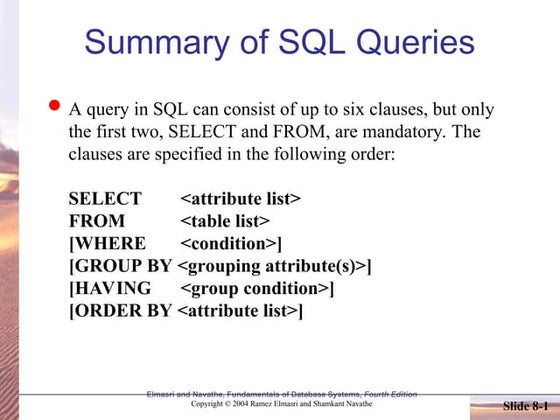 Summary of SQL Queries

A query in SQL can consist of up to six clauses, but only the first two, SELECT and FROM, are mandatory. The clauses are specified in the following order:

SELECT <attribute list>
FROM <table list>
[WHERE <condition>]
[GROUP BY <grouping attribute(s)>]
[HAVING <group condition>]
[ORDER BY <attribute list>]

Elmasri and Navathe, Fundamentals of Database Systems, Fourth Edition
Copyright © 2004 Ramez Elmasri and Shamkant Navathe

Slide 8-1